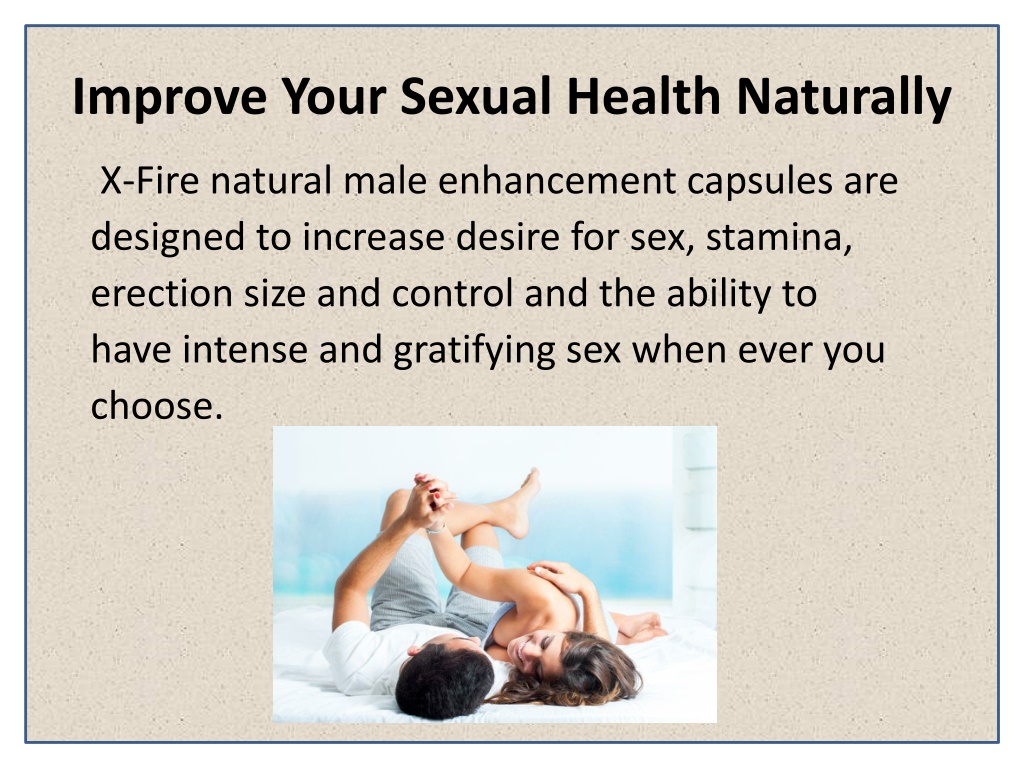 Improve Your Sexual Health Naturally

X-Fire natural male enhancement capsules are designed to increase desire for sex, stamina, erection size and control and the ability to have intense and gratifying sex when ever you choose.